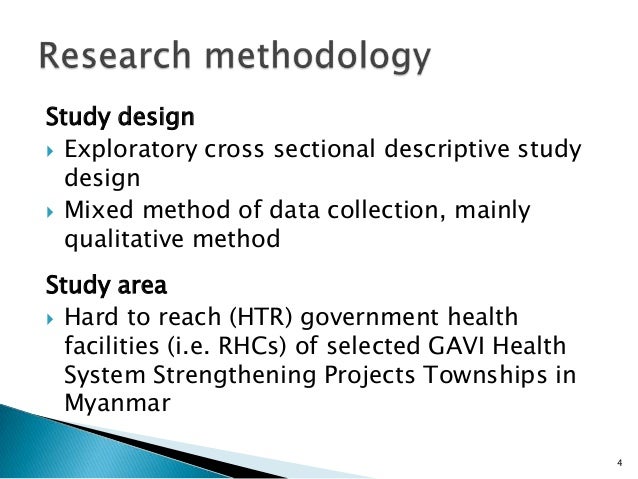 Research methodology

Study design

Exploratory cross sectional descriptive study design

Mixed method of data collection, mainly qualitative method

Study area

Hard to reach (HTR) government health facilities (i.e. RHCs) of selected GAVI Health System Strengthening Projects Townships in Myanmar

4